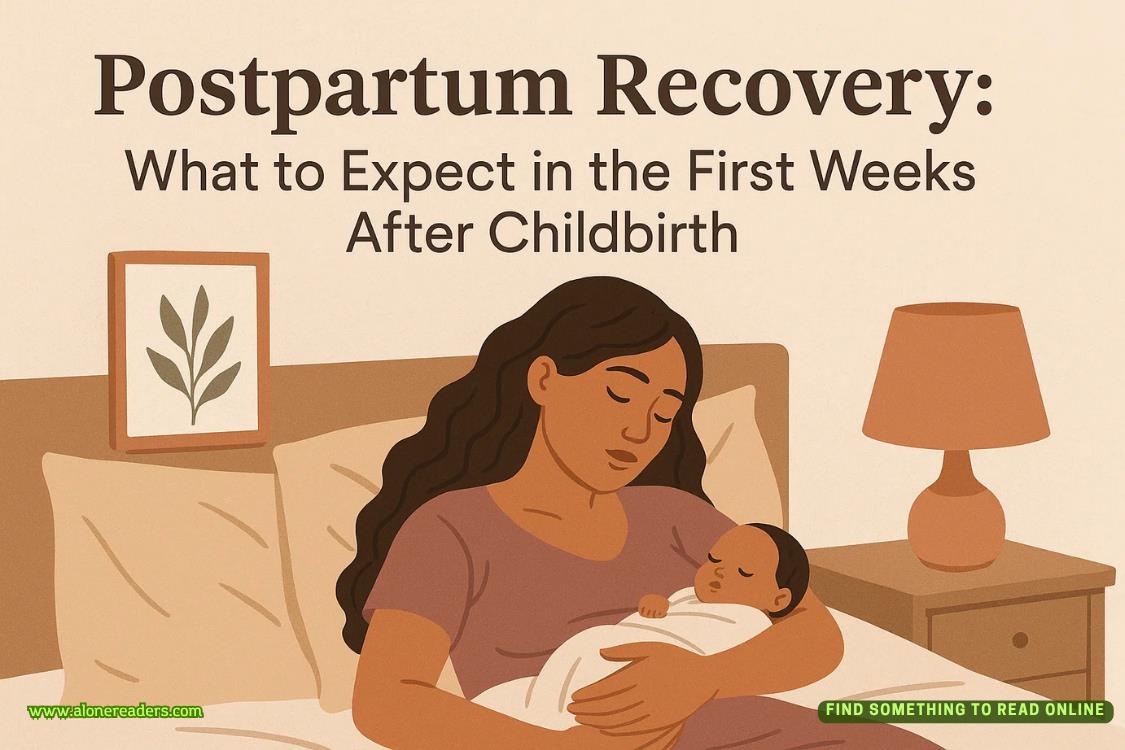 Postpartum Recovery:
What to Expect in the First Weeks After Childbirth

www.alonereaders.com

FIND SOMETHING TO READ ONLINE